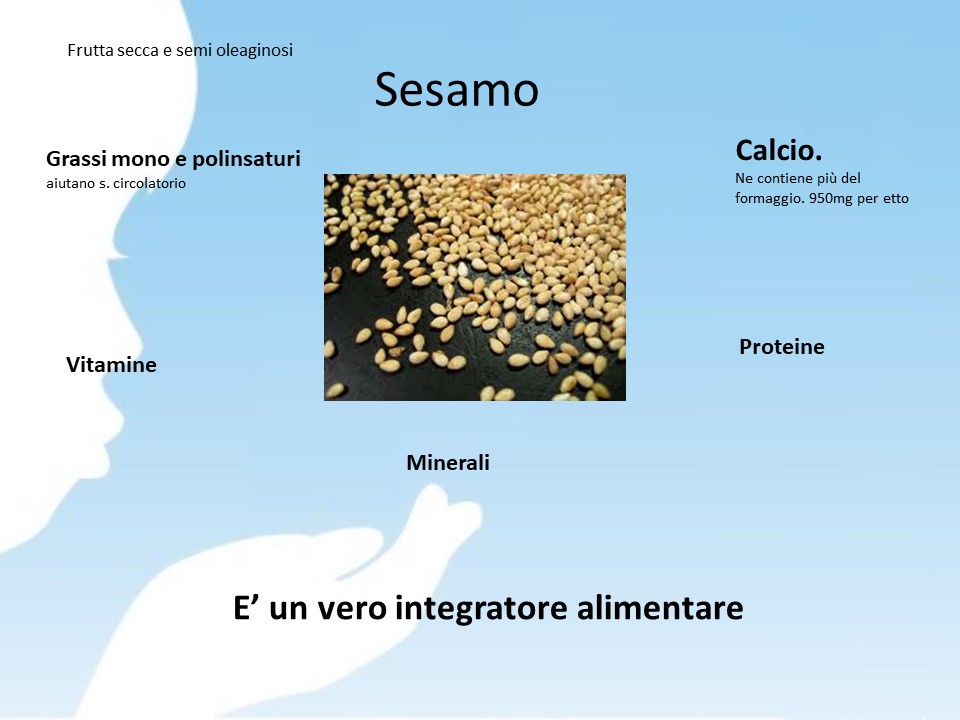 Frutta secca e semi oleaginosi

Sesamo

Grassi mono e polinsaturi
aiutano s. circolatorio

Calcio.
Ne contiene più del formaggio. 950mg per etto

Vitamine

Proteine

Minerali

E’ un vero integratore alimentare